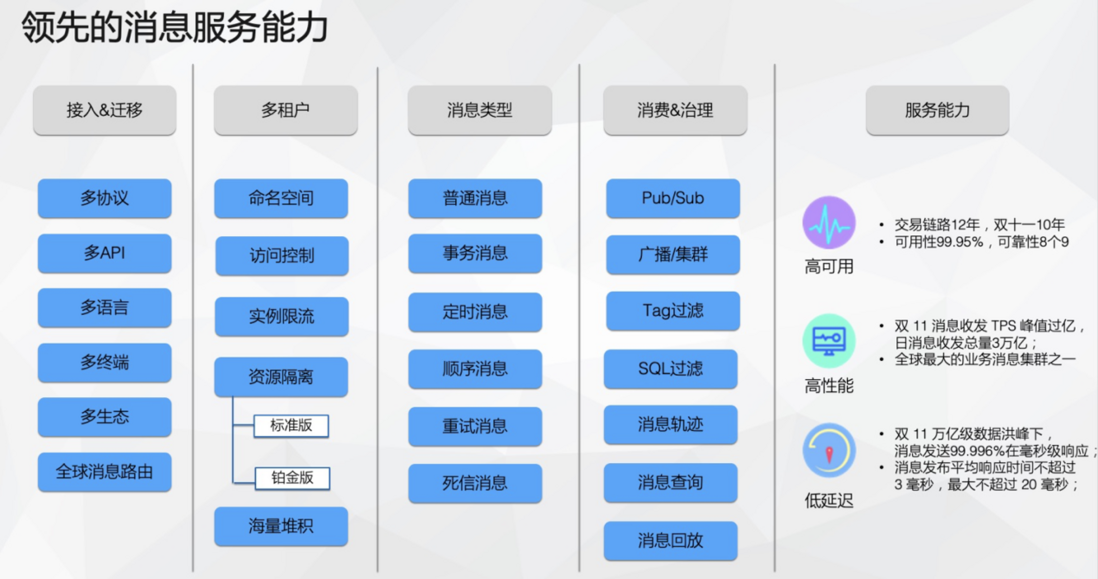 领先的消息服务能力

接入&迁移

多协议

多API

多语言

多终端

多生态

全球消息路由

多租户

命名空间

访问控制

实例限流

资源隔离

标准版

铂金版

海量堆积

消息类型

普通消息

事务消息

定时消息

顺序消息

重试消息

死信消息

消费&治理

Pub/Sub

广播/集群

Tag过滤

SQL过滤

消息轨迹

消息查询

消息回放

服务能力

高可用

• 交易链路12年，双十一10年
• 可用性99.95%，可靠性8个9

高性能

• 双 11 消息收发 TPS 峰值过亿，日消息收发总量3万亿；
• 全球最大的业务消息集群之一

低延迟

• 双 11 万亿级数据洪峰下，消息发送99.996%在毫秒级响应；
• 消息发布平均响应时间不超过 3 毫秒，最大不超过 20 毫秒；